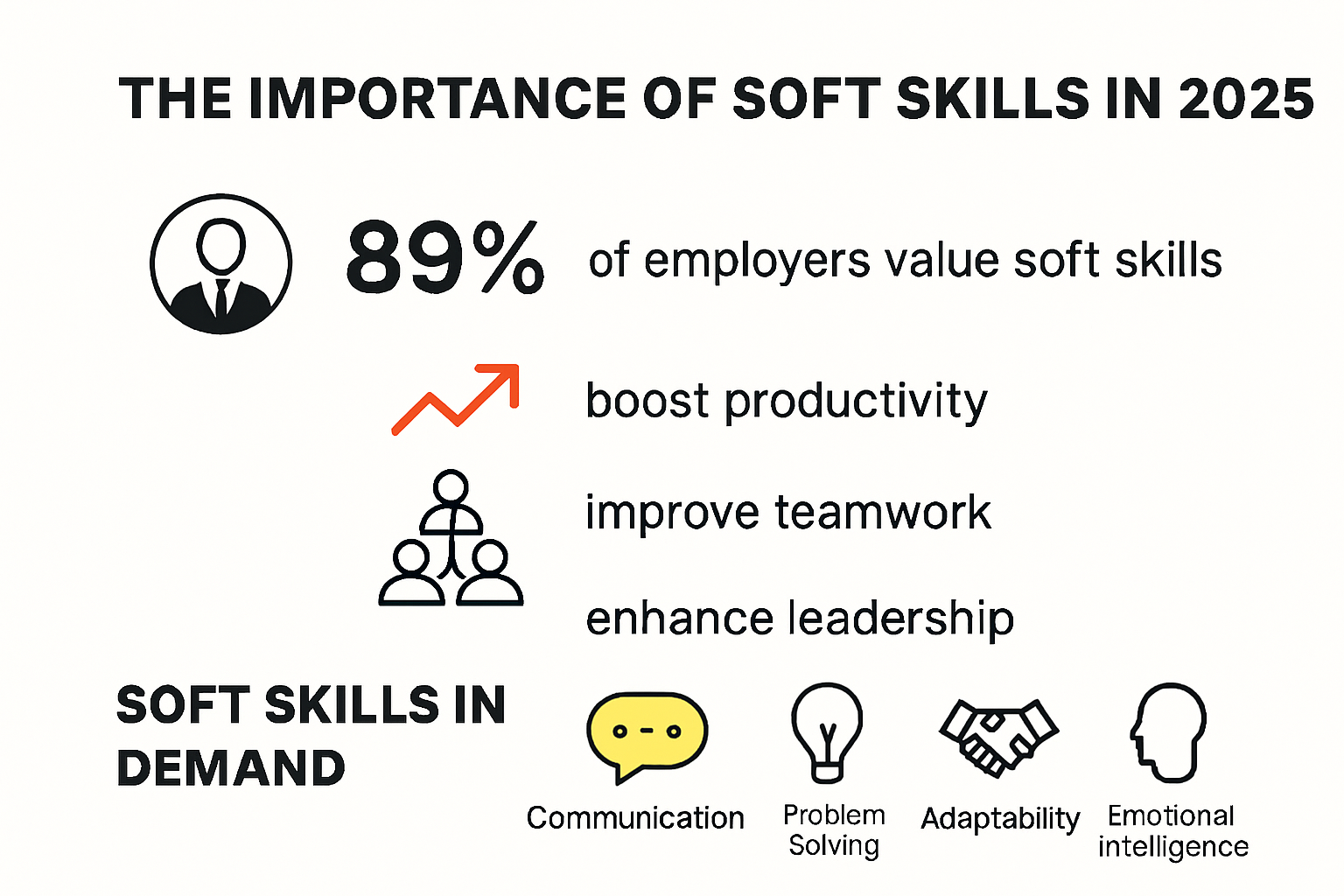 THE IMPORTANCE OF SOFT SKILLS IN 2025

89% of employers value soft skills

boost productivity

improve teamwork

enhance leadership

SOFT SKILLS IN DEMAND

Communication

Problem Solving

Adaptability

Emotional intelligence